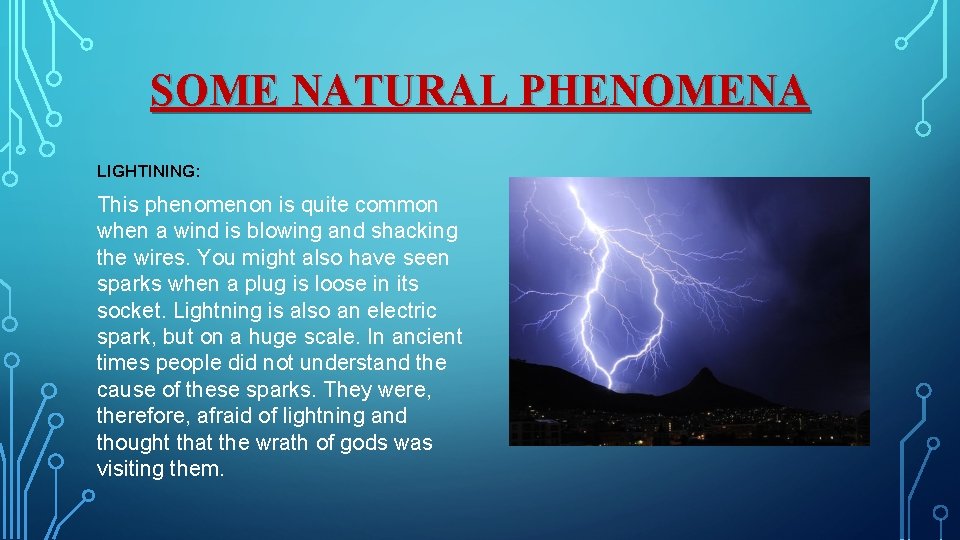 SOME NATURAL PHENOMENA

LIGHTINING:

This phenomenon is quite common when a wind is blowing and shacking the wires. You might also have seen sparks when a plug is loose in its socket. Lightning is also an electric spark, but on a huge scale. In ancient times people did not understand the cause of these sparks. They were, therefore, afraid of lightning and thought that the wrath of gods was visiting them.